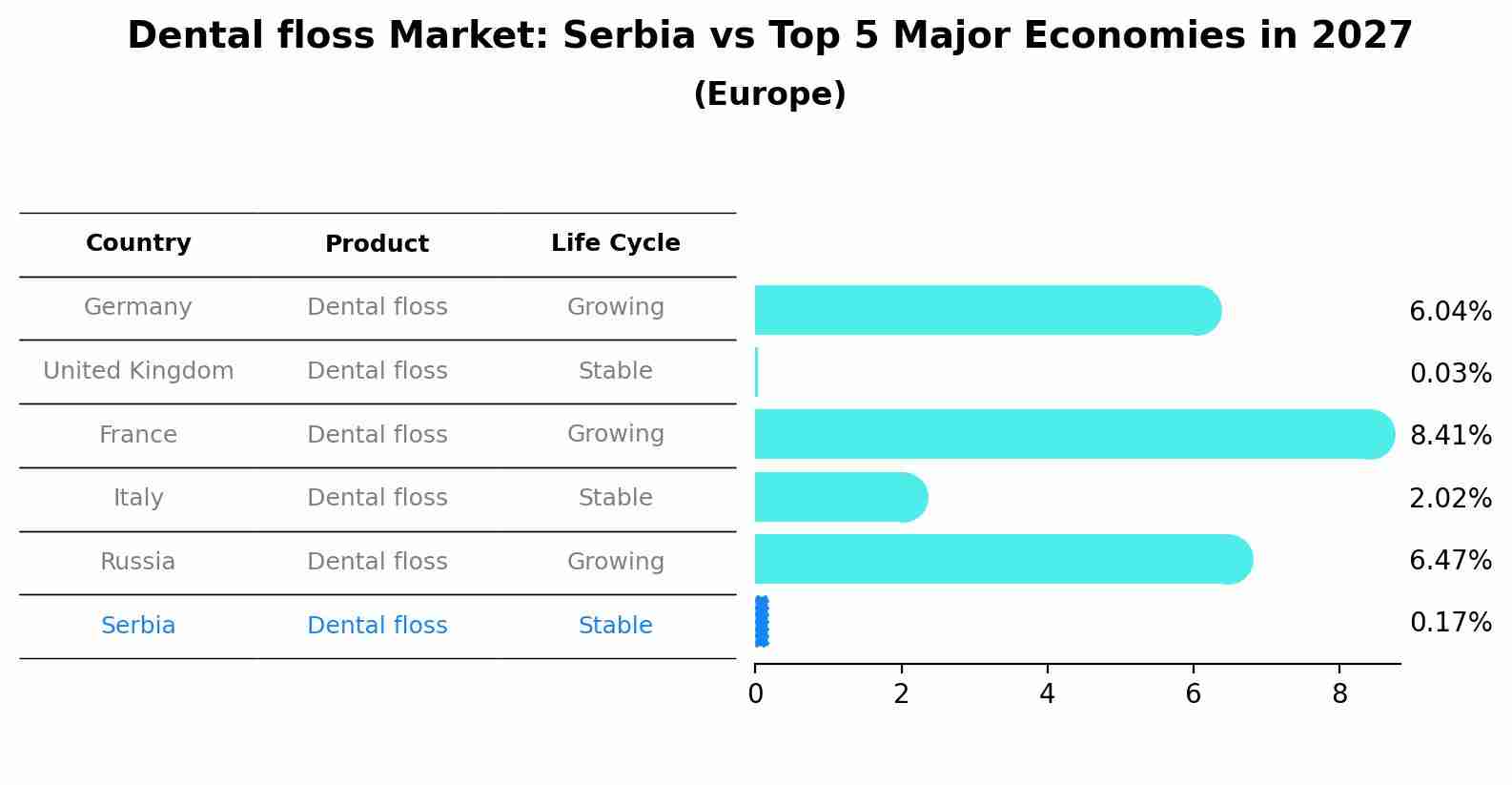 Dental floss Market: Serbia vs Top 5 Major Economies in 2027
(Europe)

| Country | Product | Life Cycle |
|---|---|---|
| Germany | Dental floss | Growing |
| United Kingdom | Dental floss | Stable |
| France | Dental floss | Growing |
| Italy | Dental floss | Stable |
| Russia | Dental floss | Growing |
| Serbia | Dental floss | Stable |

6.04%
0.03%
8.41%
2.02%
6.47%
0.17%

0 2 4 6 8